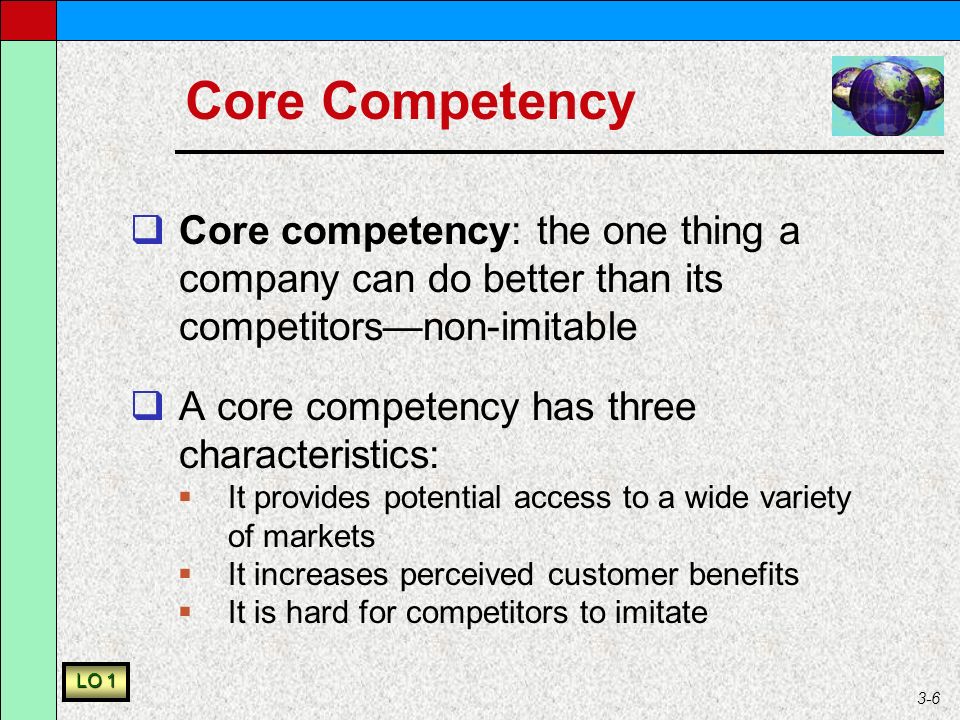 Core Competency

Core competency: the one thing a company can do better than its competitors—non-imitable

A core competency has three characteristics:

It provides potential access to a wide variety of markets

It increases perceived customer benefits

It is hard for competitors to imitate

LO 1

3-6